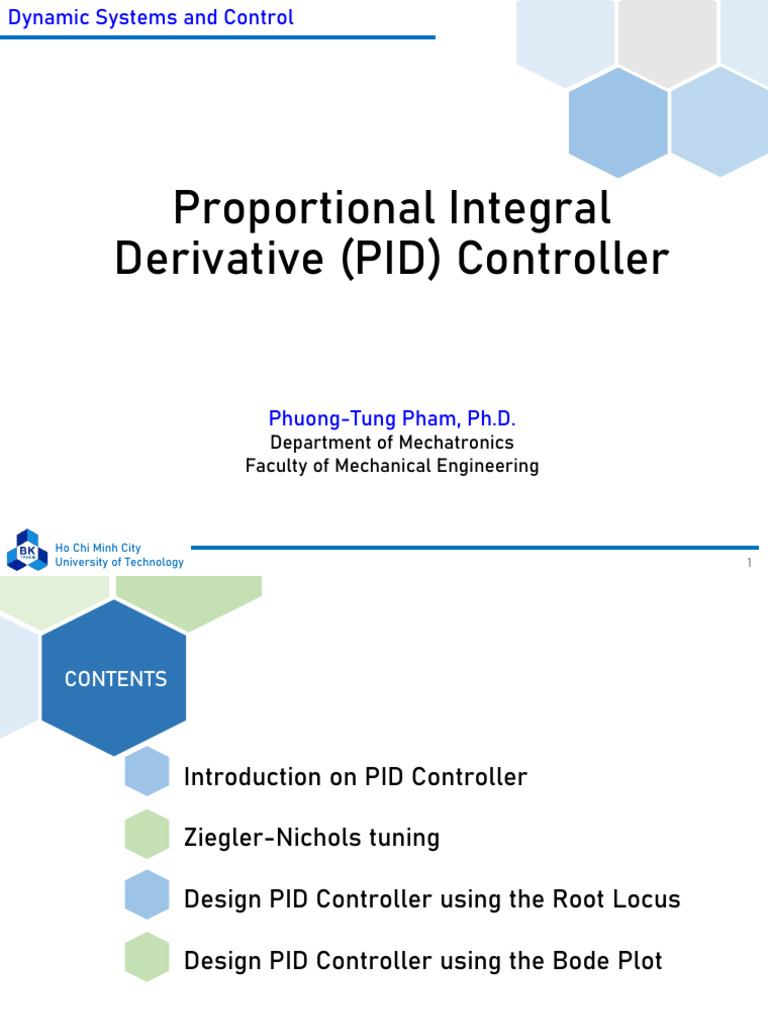 Dynamic Systems and Control

Proportional Integral Derivative (PID) Controller

Phuong-Tung Pham, Ph.D.
Department of Mechatronics
Faculty of Mechanical Engineering

BK
Ho Chi Minh City
University of Technology

1

CONTENTS

Introduction on PID Controller

Ziegler-Nichols tuning

Design PID Controller using the Root Locus

Design PID Controller using the Bode Plot